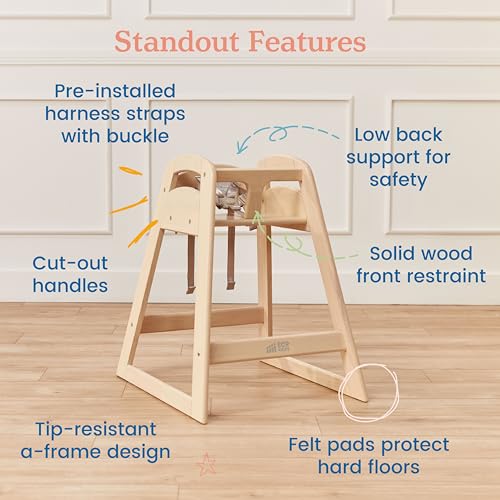 Standout Features

Pre-installed harness straps with buckle

Low back support for safety

Cut-out handles

Solid wood front restraint

Tip-resistant a-frame design

Felt pads protect hard floors